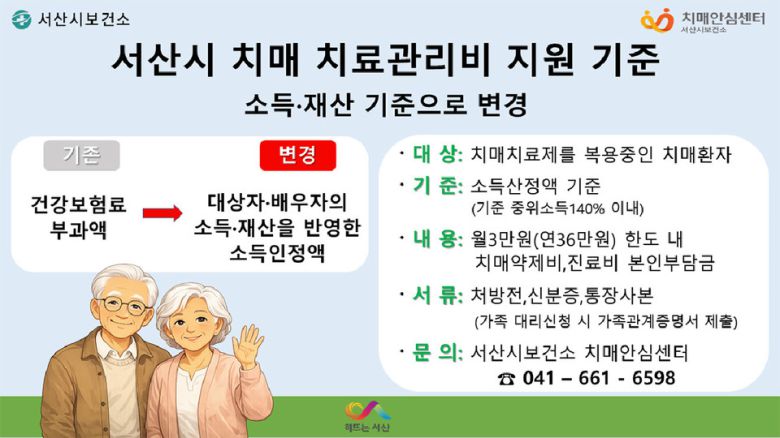 서산시보건소

치매안심센터
서산시보건소

서산시 치매 치료관리비 지원 기준

소득·재산 기준으로 변경

기존

변경

건강보험료 부과액

대상자·배우자의 소득·재산을 반영한 소득인정액

· 대 상: 치매치료제를 복용중인 치매환자

· 기 준: 소득산정액 기준
(기준 중위소득140% 이내)

· 내 용: 월3만원(연36만원) 한도 내 치매약제비,진료비 본인부담금

· 서 류: 처방전,신분증,통장사본
(가족 대리신청 시 가족관계증명서 제출)

· 문 의: 서산시보건소 치매안심센터
☎ 041 – 661 - 6598

해뜨는 서산